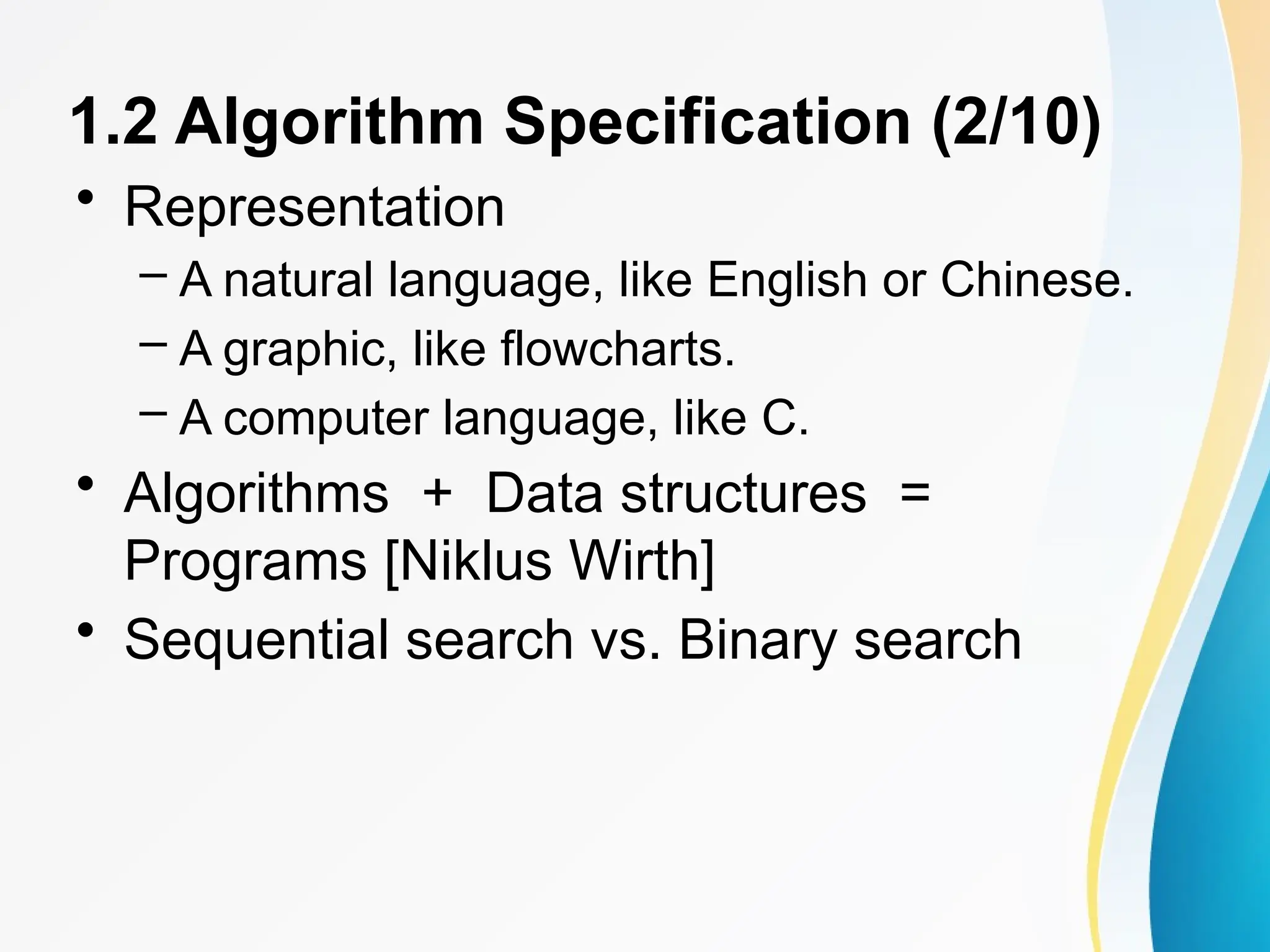 1.2 Algorithm Specification (2/10)

• Representation
 – A natural language, like English or Chinese.
 – A graphic, like flowcharts.
 – A computer language, like C.
• Algorithms + Data structures = Programs [Niklus Wirth]
• Sequential search vs. Binary search